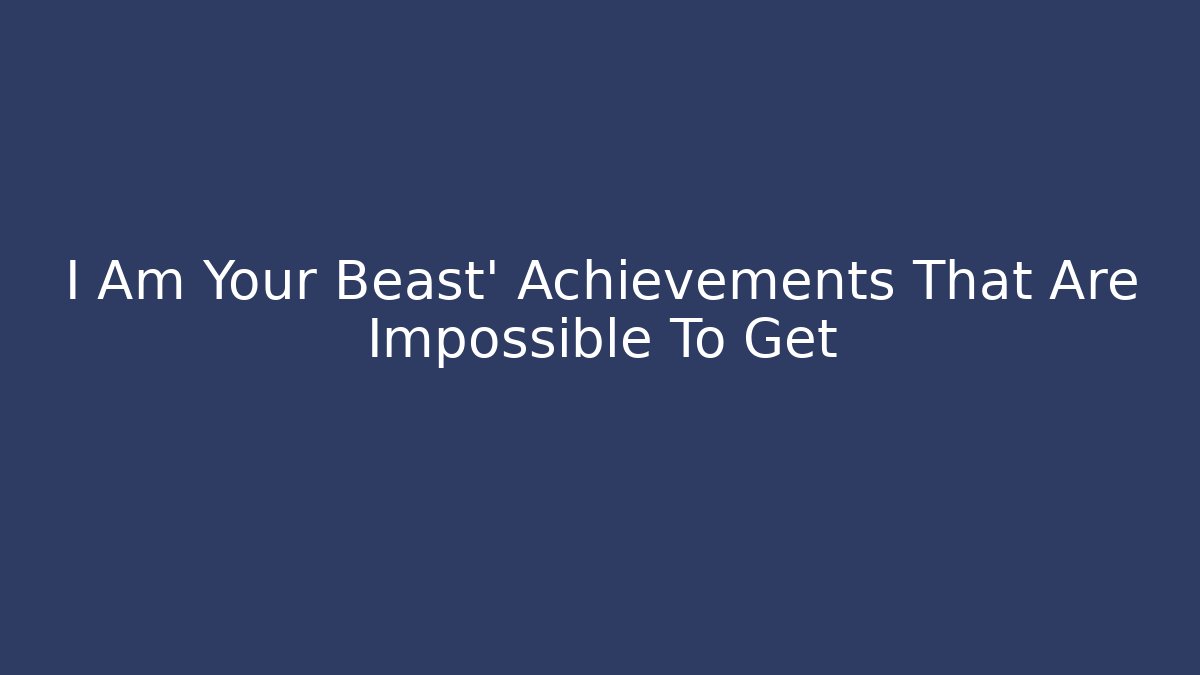 I Am Your Beast' Achievements That Are Impossible To Get